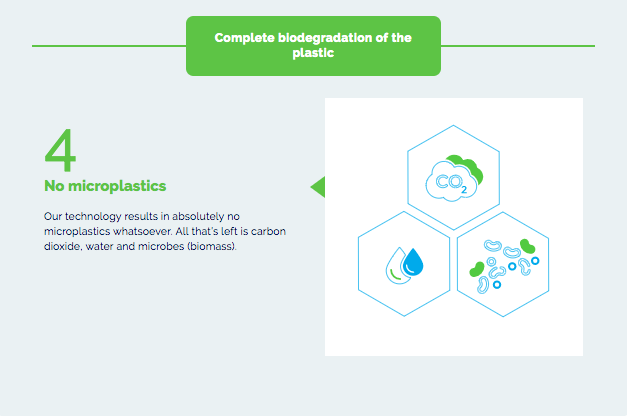 Complete biodegradation of the plastic

4

No microplastics

Our technology results in absolutely no microplastics whatsoever. All that's left is carbon dioxide, water and microbes (biomass).

$CO_2$